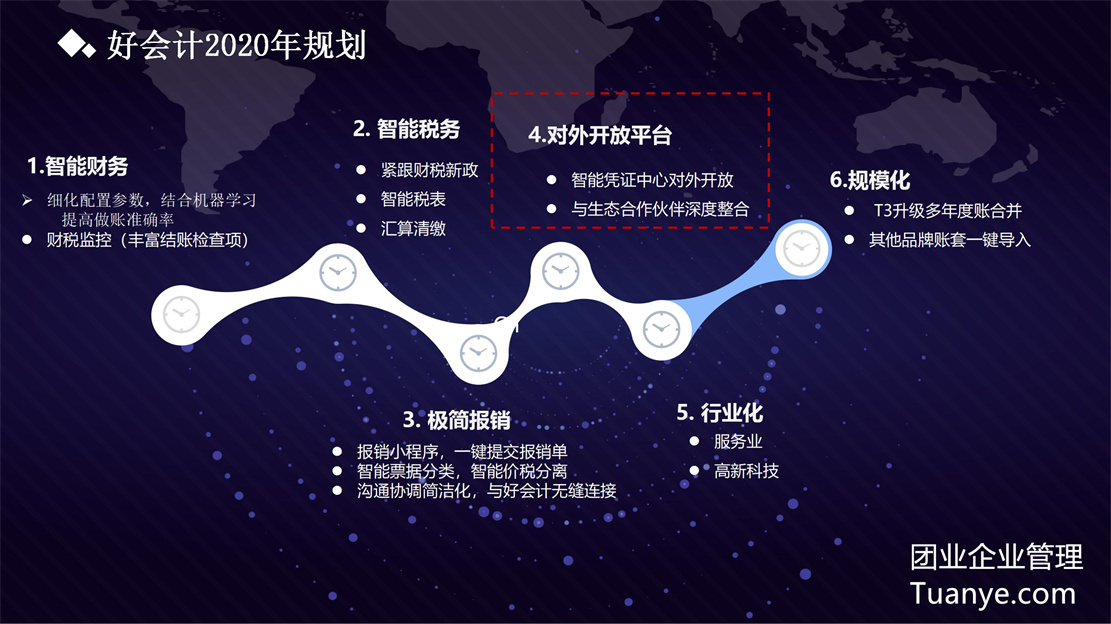 好会计2020年规划

1.智能财务
➢ 细化配置参数，结合机器学习提高做账准确率
● 财税监控（丰富结账检查项）

2. 智能税务
● 紧跟财税新政
● 智能税表
● 汇算清缴

4.对外开放平台
● 智能凭证中心对外开放
● 与生态合作伙伴深度整合

6.规模化
● T3升级多年度账合并
● 其他品牌账套一键导入

3. 极简报销
● 报销小程序，一键提交报销单
● 智能票据分类，智能价税分离
● 沟通协调简洁化，与好会计无缝连接

5. 行业化
● 服务业
● 高新科技

团业企业管理
Tuanye.com